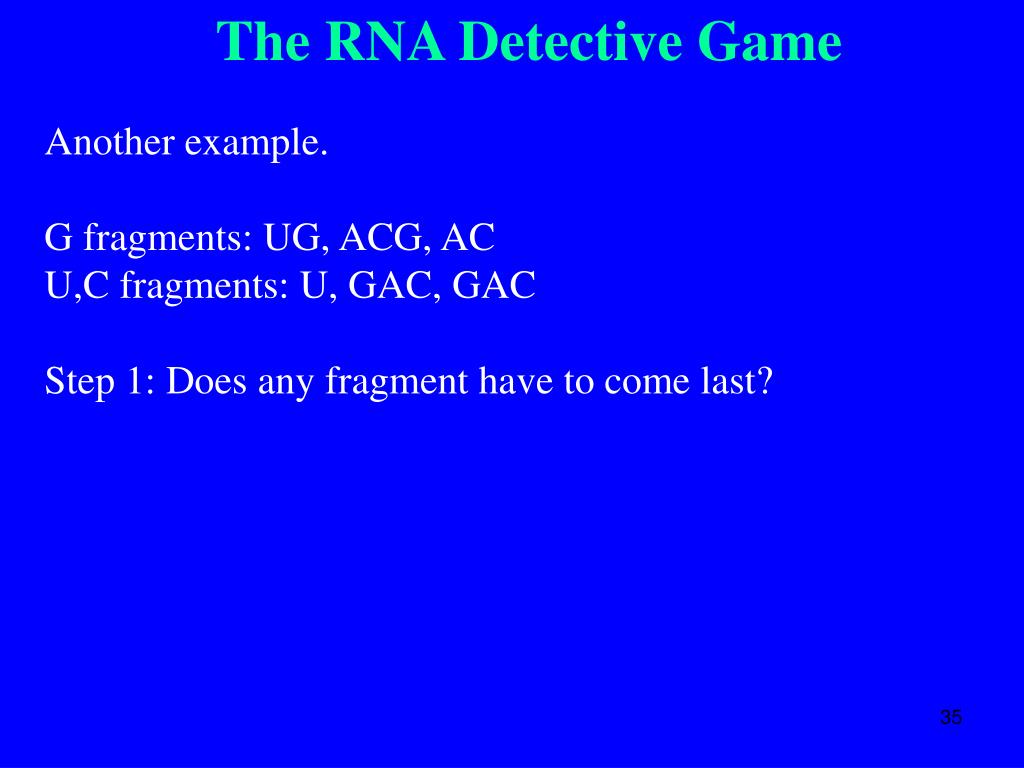 The RNA Detective Game

Another example.

G fragments: UG, ACG, AC
U,C fragments: U, GAC, GAC

Step 1: Does any fragment have to come last?

35